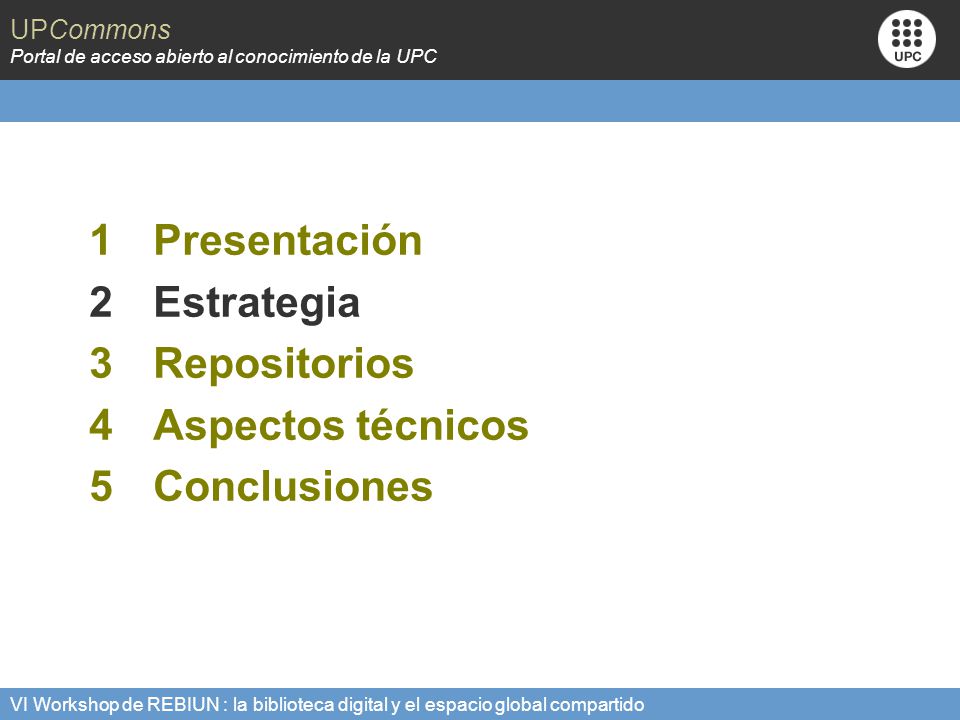 UPCommons
Portal de acceso abierto al conocimiento de la UPC

UPC

1 Presentación
2 Estrategia
3 Repositorios
4 Aspectos técnicos
5 Conclusiones

VI Workshop de REBIUN : la biblioteca digital y el espacio global compartido